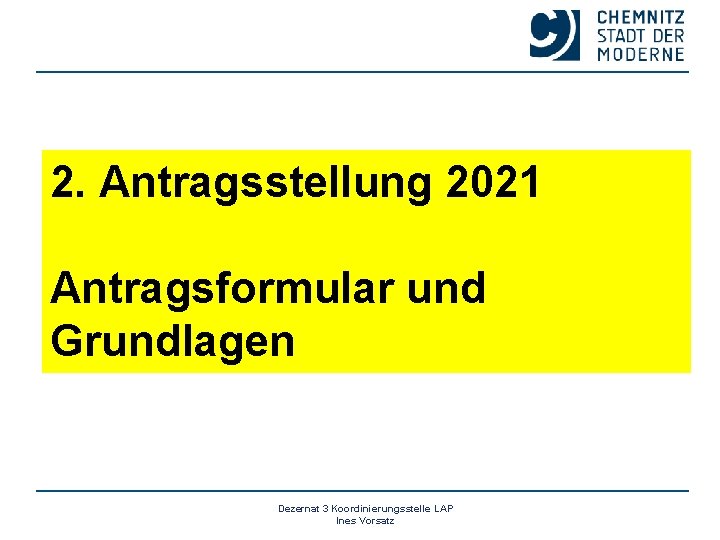 CHEMNITZ
STADT DER
MODERNE

2. Antragsstellung 2021

Antragsformular und Grundlagen

Dezernat 3 Koordinierungsstelle LAP
Ines Vorsatz